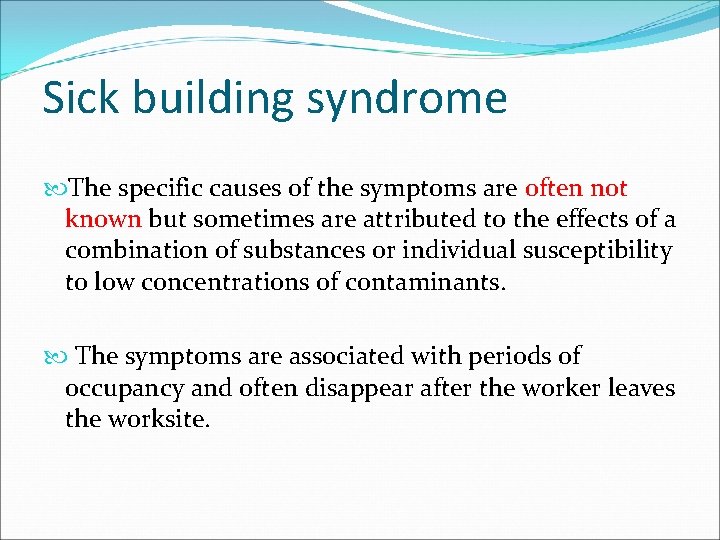 Sick building syndrome

The specific causes of the symptoms are often not known but sometimes are attributed to the effects of a combination of substances or individual susceptibility to low concentrations of contaminants.

The symptoms are associated with periods of occupancy and often disappear after the worker leaves the worksite.